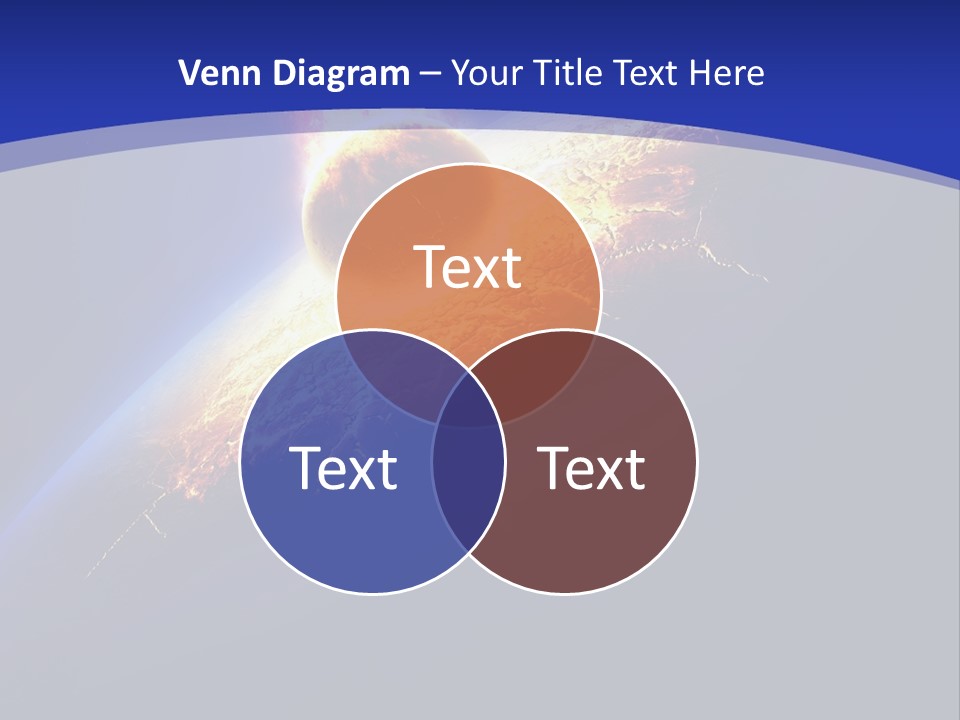 Venn Diagram – Your Title Text Here

Text

Text

Text